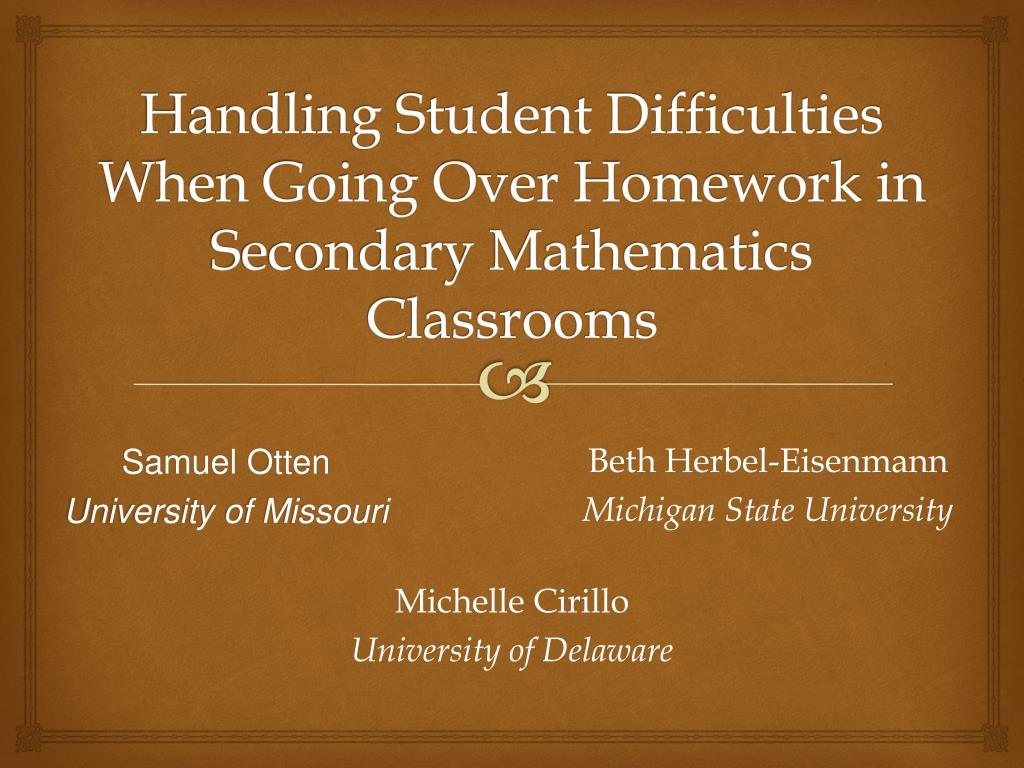 Handling Student Difficulties When Going Over Homework in Secondary Mathematics Classrooms

Samuel Otten
University of Missouri

Beth Herbel-Eisenmann
Michigan State University

Michelle Cirillo
University of Delaware